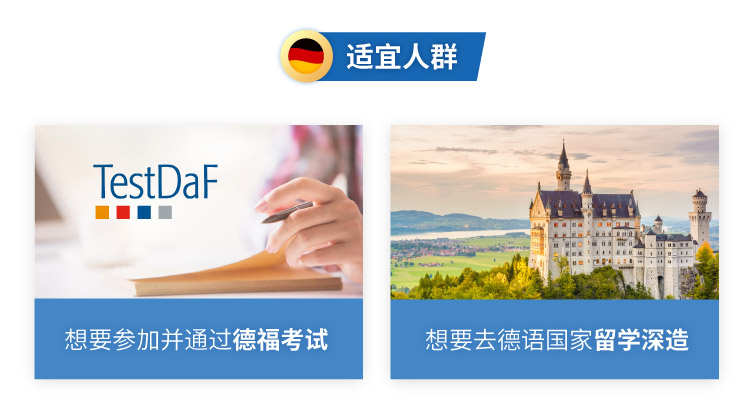 适宜人群

TestDaF

想要参加并通过德福考试

想要去德语国家留学深造